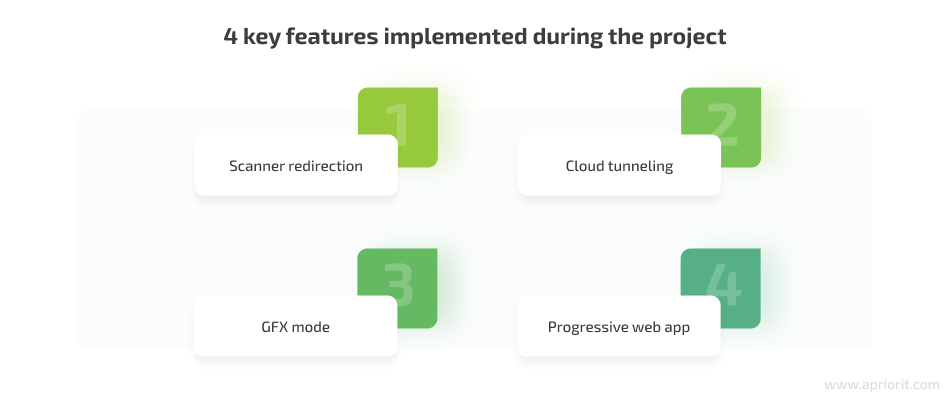 4 key features implemented during the project

1

Scanner redirection

2

Cloud tunneling

3

GFX mode

4

Progressive web app

www.apriorit.com